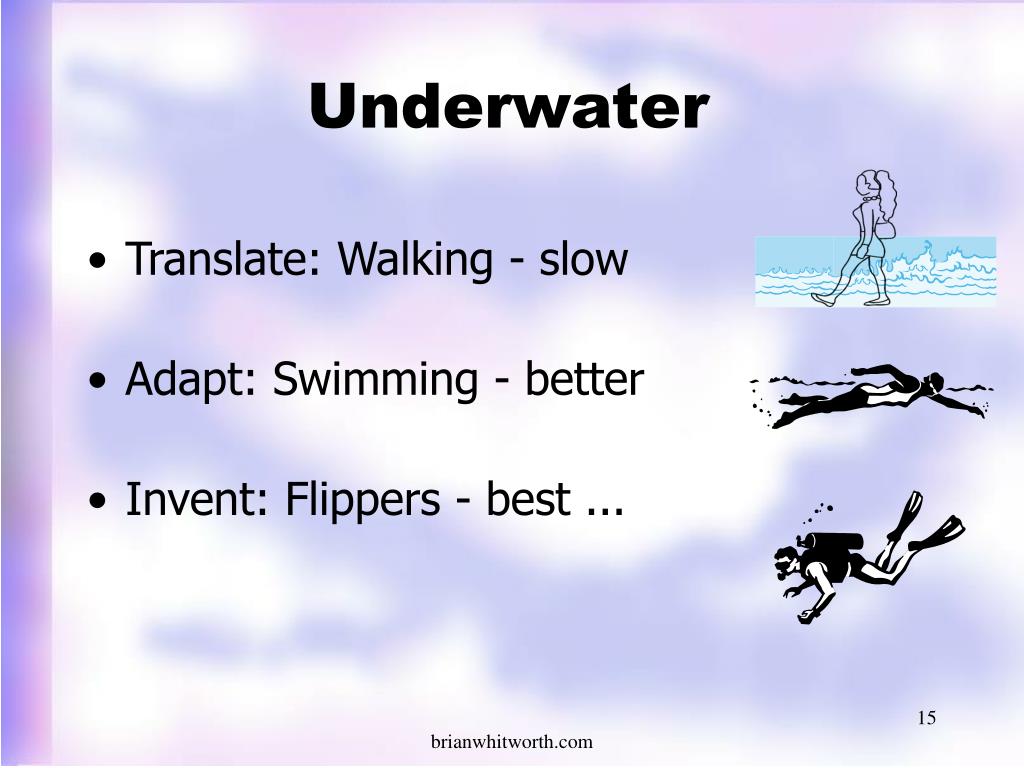 Underwater

• Translate: Walking - slow

• Adapt: Swimming - better

• Invent: Flippers - best ...

15

brianwhitworth.com